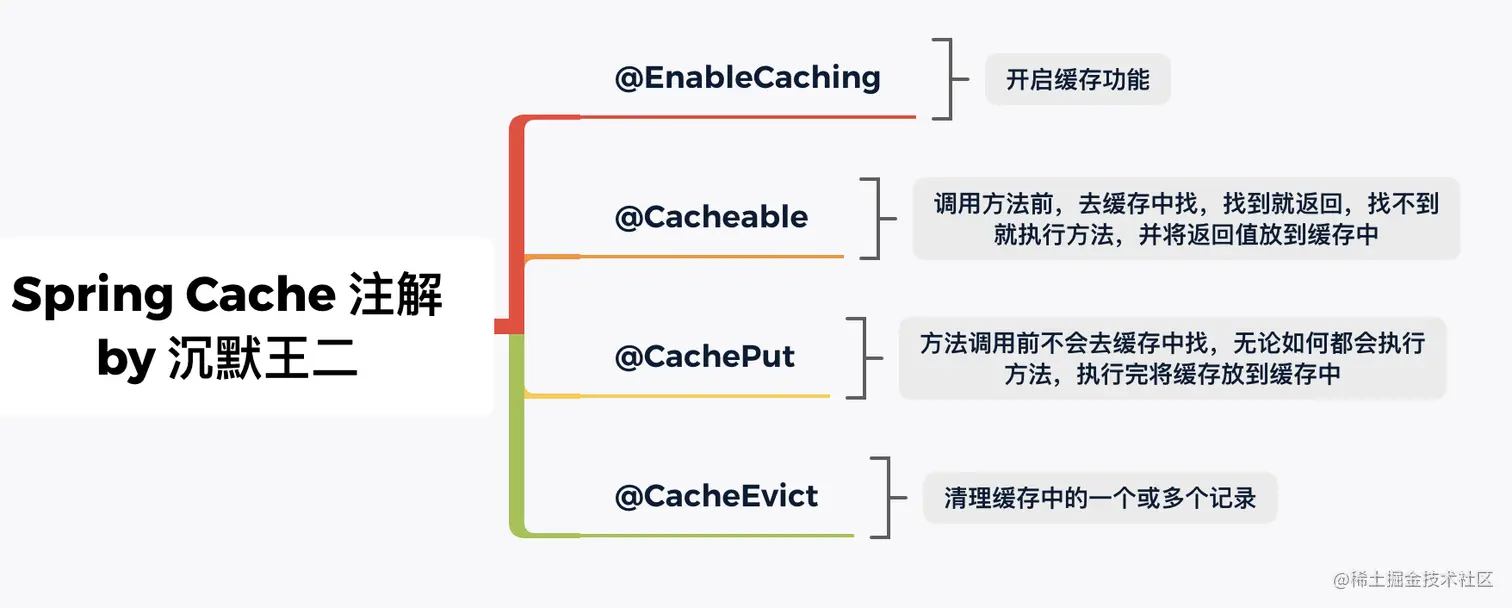 Spring Cache 注解
by 沉默王二

@EnableCaching

开启缓存功能

@Cacheable

调用方法前，去缓存中找，找到就返回，找不到就执行方法，并将返回值放到缓存中

@CachePut

方法调用前不会去缓存中找，无论如何都会执行方法，执行完将缓存放到缓存中

@CacheEvict

清理缓存中的一个或多个记录

@稀土掘金技术社区